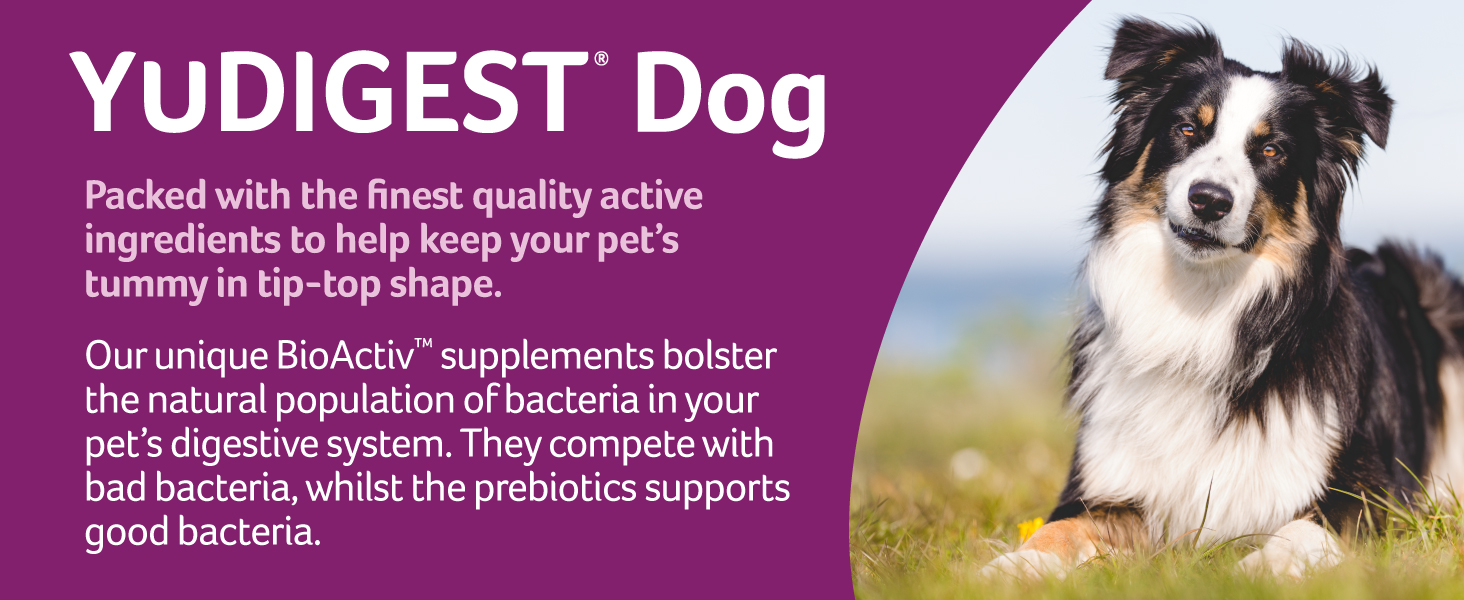 YuDIGEST® Dog

Packed with the finest quality active ingredients to help keep your pet's tummy in tip-top shape.

Our unique BioActiv™ supplements bolster the natural population of bacteria in your pet's digestive system. They compete with bad bacteria, whilst the prebiotics supports good bacteria.